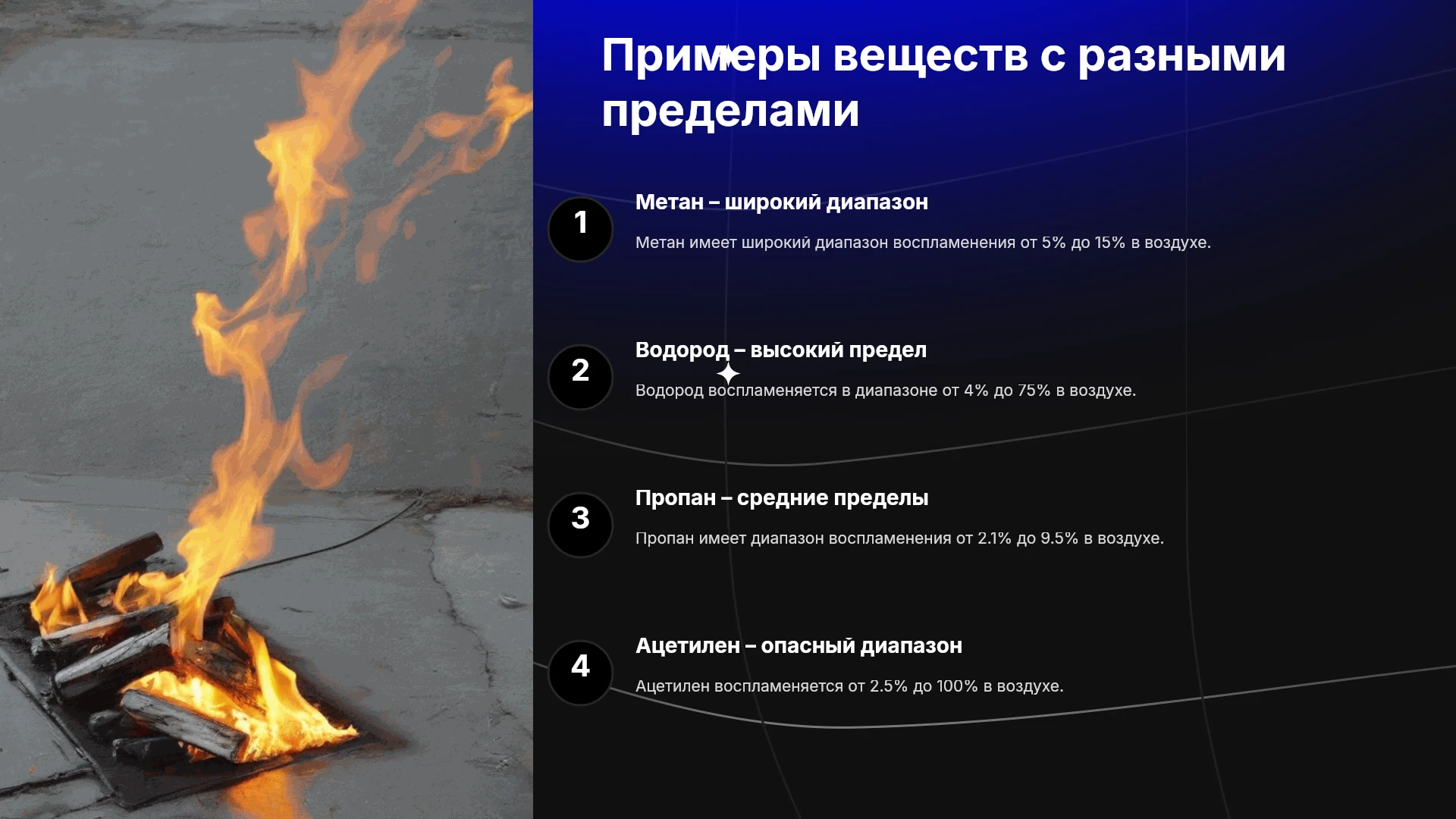 Примеры веществ с разными пределами

1

Метан – широкий диапазон

Метан имеет широкий диапазон воспламенения от 5% до 15% в воздухе.

2

Водород – высокий предел

Водород воспламеняется в диапазоне от 4% до 75% в воздухе.

3

Пропан – средние пределы

Пропан имеет диапазон воспламенения от 2.1% до 9.5% в воздухе.

4

Ацетилен – опасный диапазон

Ацетилен воспламеняется от 2.5% до 100% в воздухе.